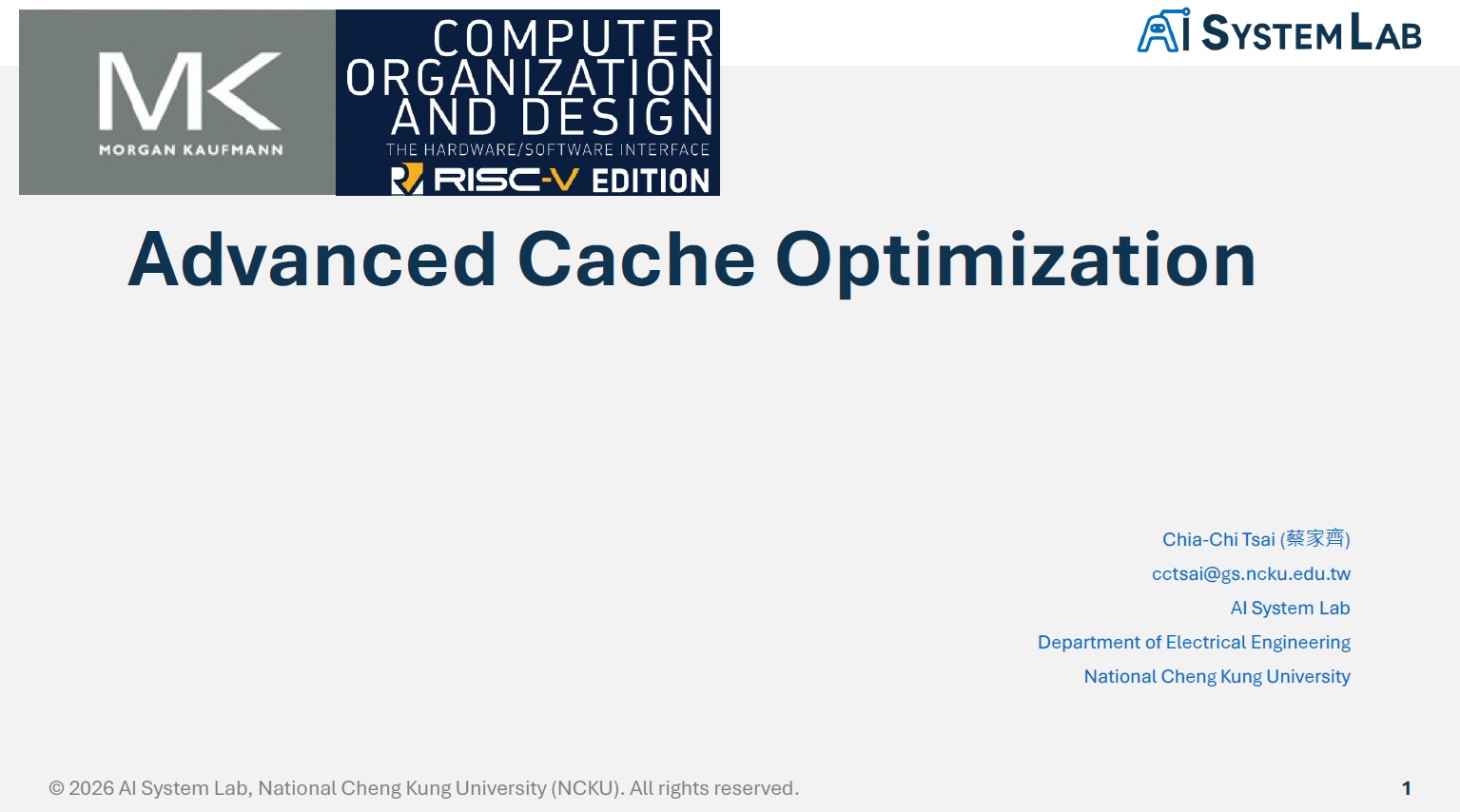 MK
MORGAN KAUFMANN

COMPUTER ORGANIZATION AND DESIGN
THE HARDWARE/SOFTWARE INTERFACE
RISC-V EDITION

AI SYSTEM LAB

Advanced Cache Optimization

Chia-Chi Tsai (蔡家齊)
cctsai@gs.ncku.edu.tw
AI System Lab
Department of Electrical Engineering
National Cheng Kung University

© 2026 AI System Lab, National Cheng Kung University (NCKU). All rights reserved.

1